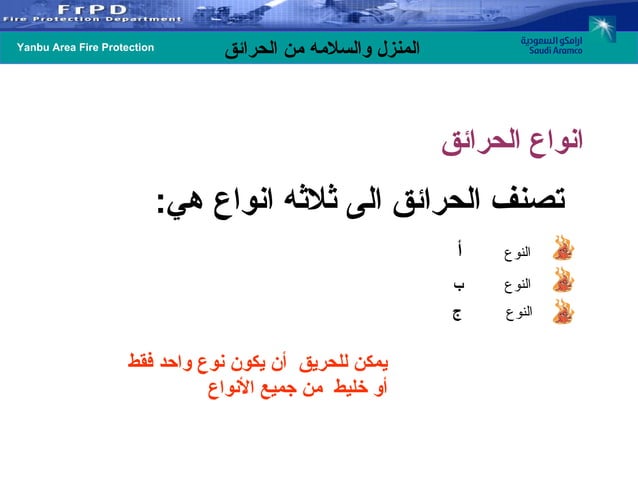 FrPD
Fire Protection Department

Yanbu Area Fire Protection

المنزل والسلامه من الحرائق

ارامكو السعودية
Saudi Aramco

انواع الحرائق

تصنف الحرائق الى ثلاثه انواع هي:

النوع أ

النوع ب

النوع ج

يمكن للحريق أن يكون نوع واحد فقط
أو خليط من جميع الأنواع